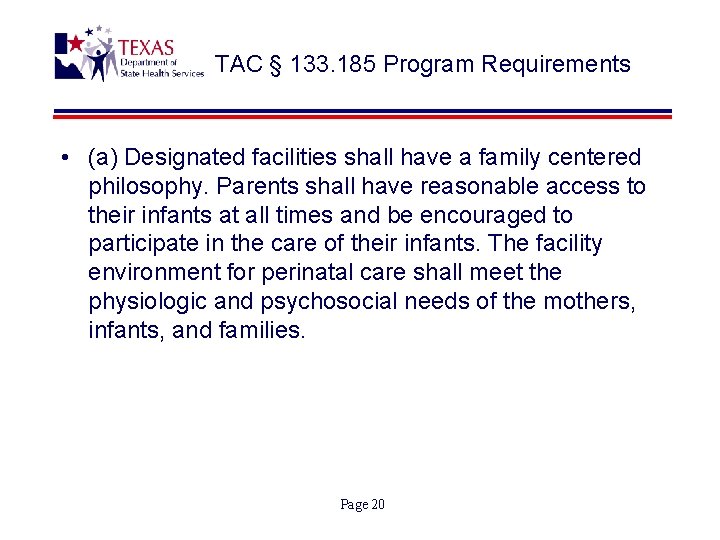 TEXAS
Department of
State Health Services

TAC § 133.185 Program Requirements

• (a) Designated facilities shall have a family centered philosophy. Parents shall have reasonable access to their infants at all times and be encouraged to participate in the care of their infants. The facility environment for perinatal care shall meet the physiologic and psychosocial needs of the mothers, infants, and families.

Page 20